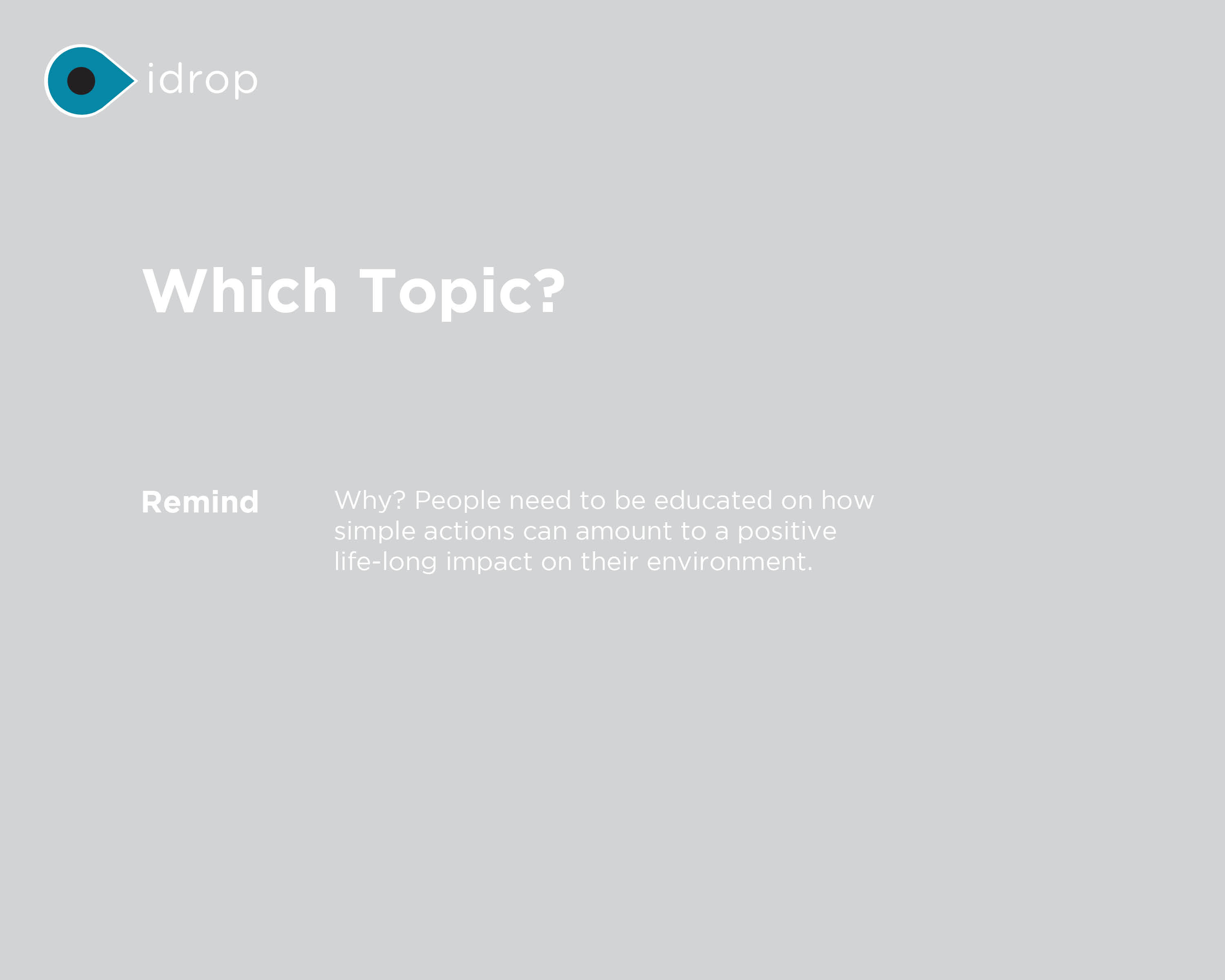 idrop

Which Topic?

Remind

Why? People need to be educated on how simple actions can amount to a positive life-long impact on their environment.